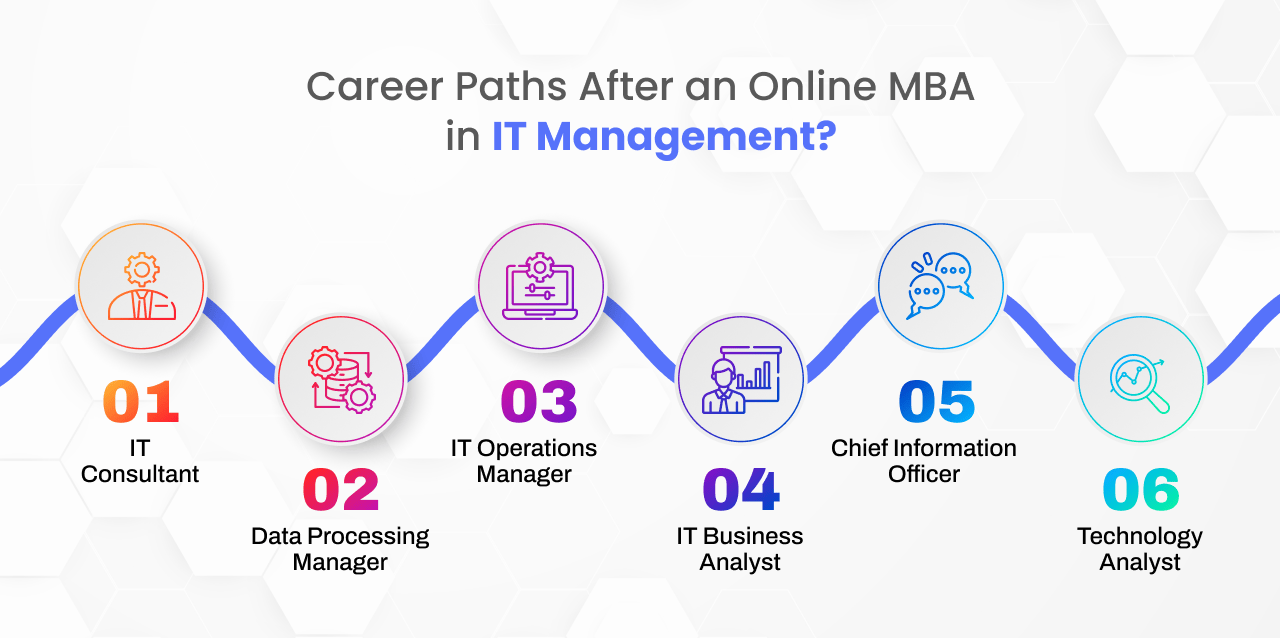 Career Paths After an Online MBA in IT Management?

01
IT Consultant

02
Data Processing Manager

03
IT Operations Manager

04
IT Business Analyst

05
Chief Information Officer

06
Technology Analyst